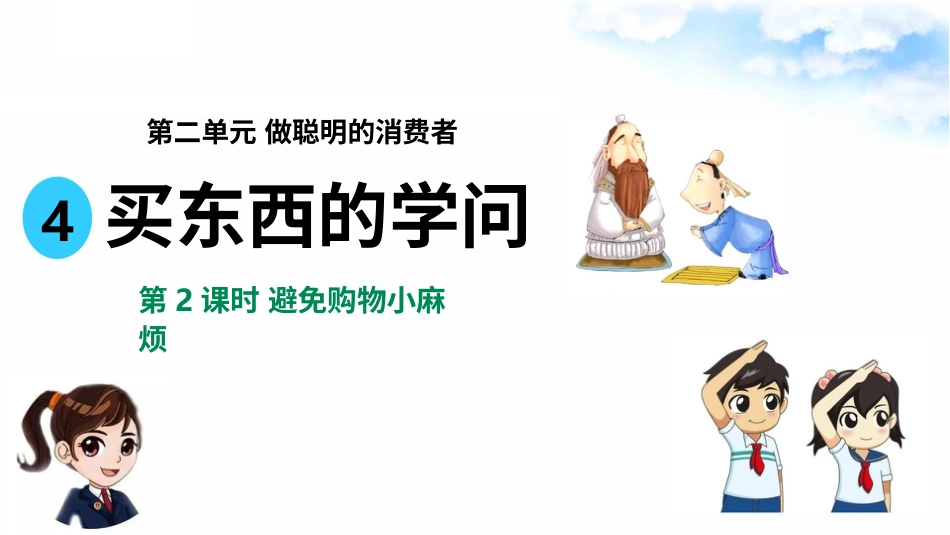 第二单元 做聪明的消费者

4 买东西的学问

第 2 课时 避免购物小麻烦